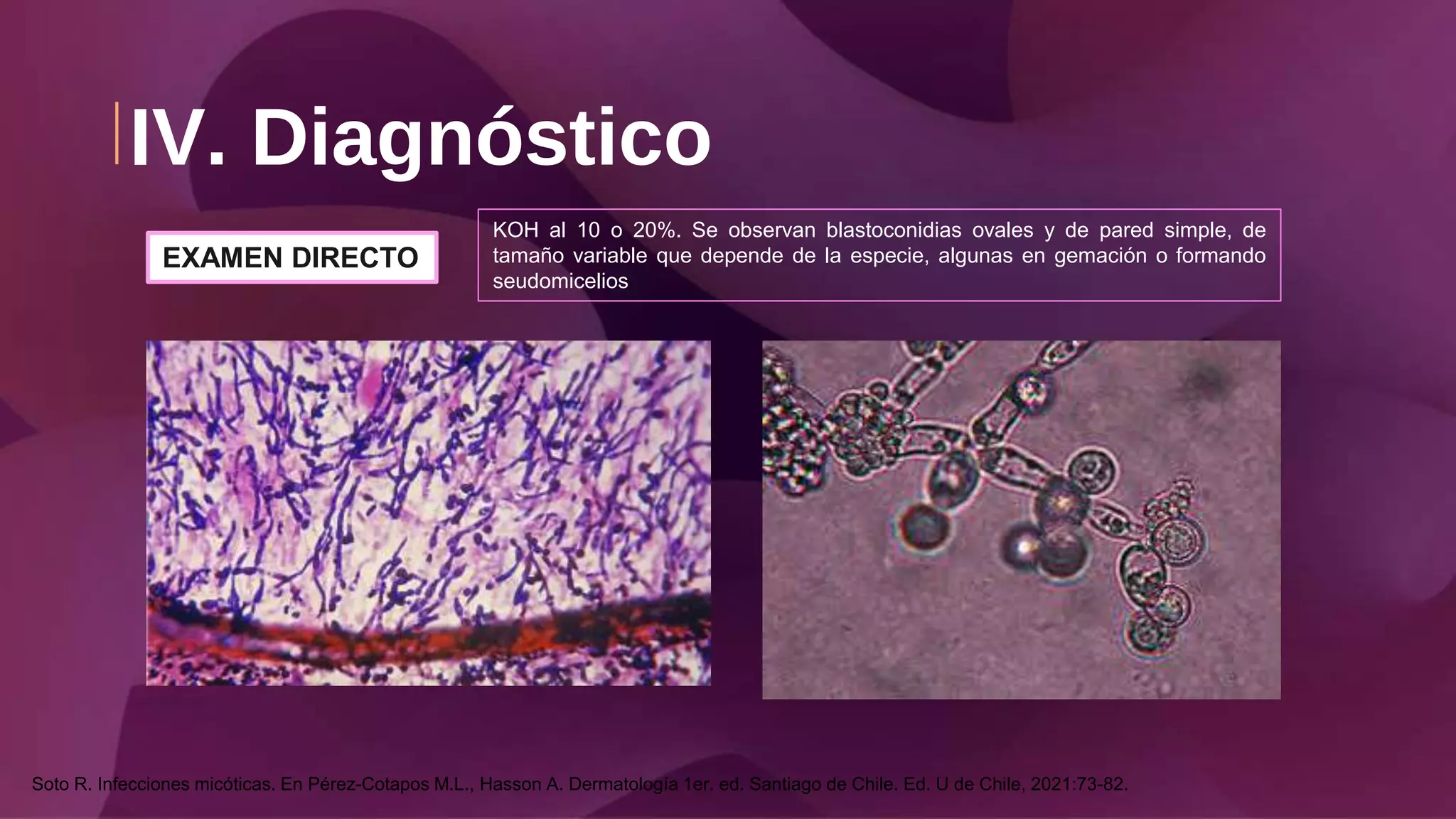 IV. Diagnóstico

EXAMEN DIRECTO

KOH al 10 o 20%. Se observan blastoconidias ovales y de pared simple, de tamaño variable que depende de la especie, algunas en gemación o formando seudomicelios

Soto R. Infecciones micóticas. En Pérez-Cotapos M.L., Hasson A. Dermatología 1er. ed. Santiago de Chile. Ed. U de Chile, 2021:73-82.